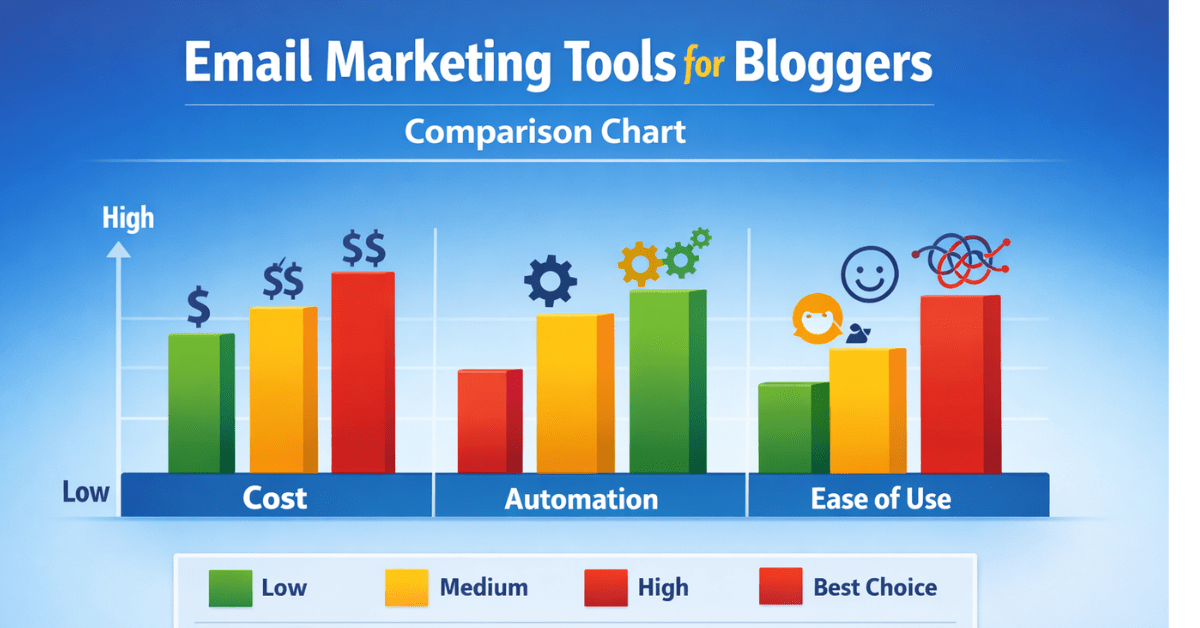 Email Marketing Tools for Bloggers

Comparison Chart

High

$

$$

$$

Low

Cost

Automation

Ease of Use

Low

Medium

High

Best Choice